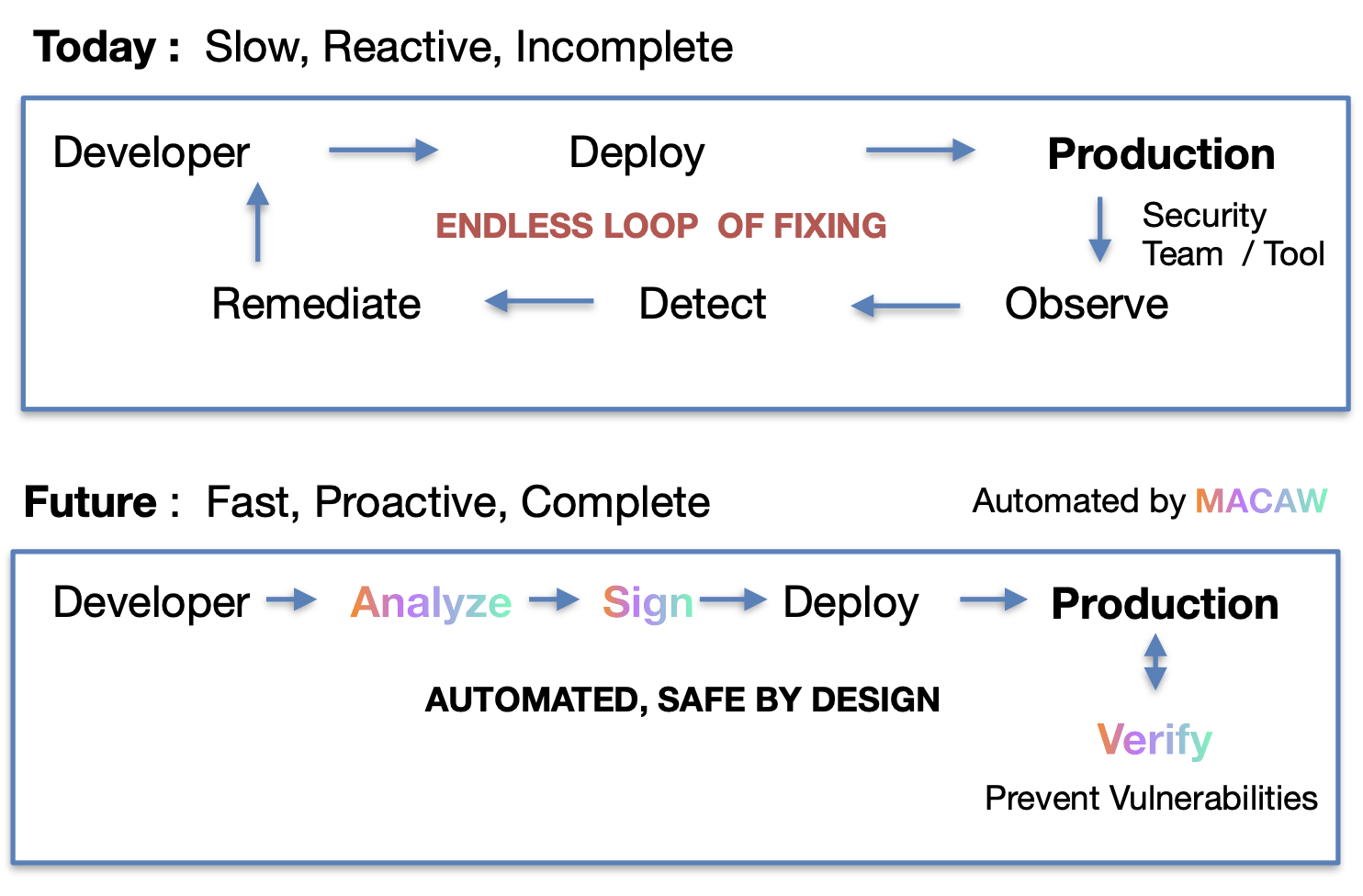 Today : Slow, Reactive, Incomplete

Developer Deploy Production

ENDLESS LOOP OF FIXING

Security Team / Tool

Remediate Detect Observe

Future : Fast, Proactive, Complete

Automated by MACAW

Developer Analyze Sign Deploy Production

AUTOMATED, SAFE BY DESIGN

Verify

Prevent Vulnerabilities